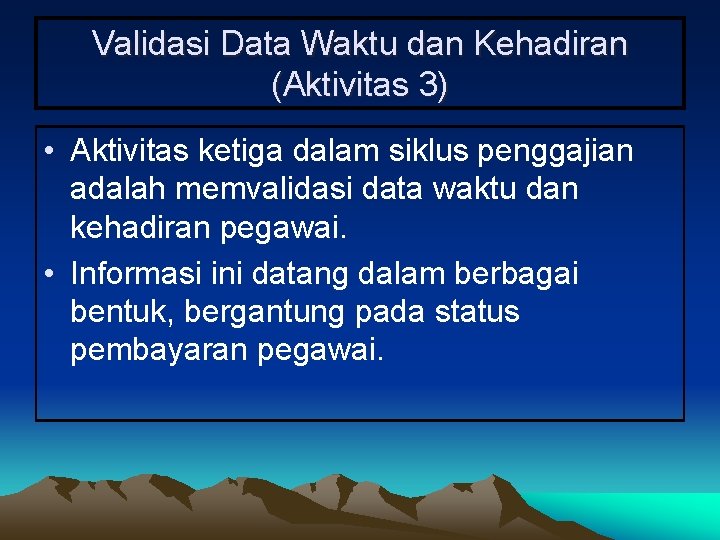 Validasi Data Waktu dan Kehadiran (Aktivitas 3)

• Aktivitas ketiga dalam siklus penggajian adalah memvalidasi data waktu dan kehadiran pegawai.
• Informasi ini datang dalam berbagai bentuk, bergantung pada status pembayaran pegawai.